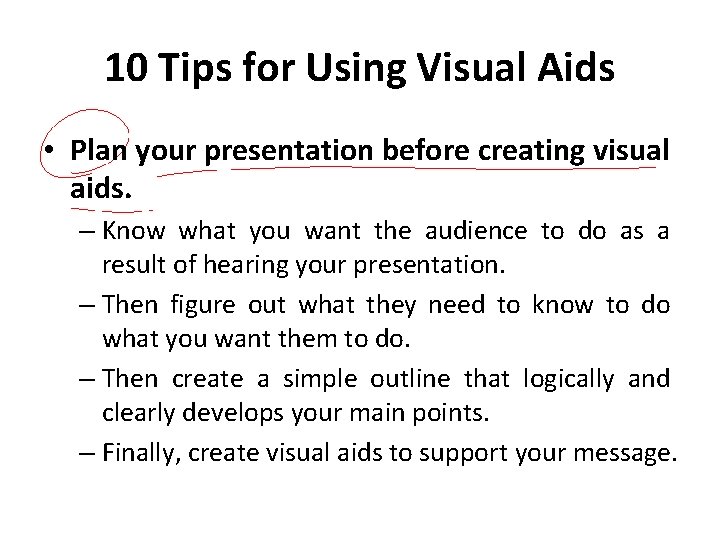 10 Tips for Using Visual Aids

• Plan your presentation before creating visual aids.

– Know what you want the audience to do as a result of hearing your presentation.

– Then figure out what they need to know to do what you want them to do.

– Then create a simple outline that logically and clearly develops your main points.

– Finally, create visual aids to support your message.